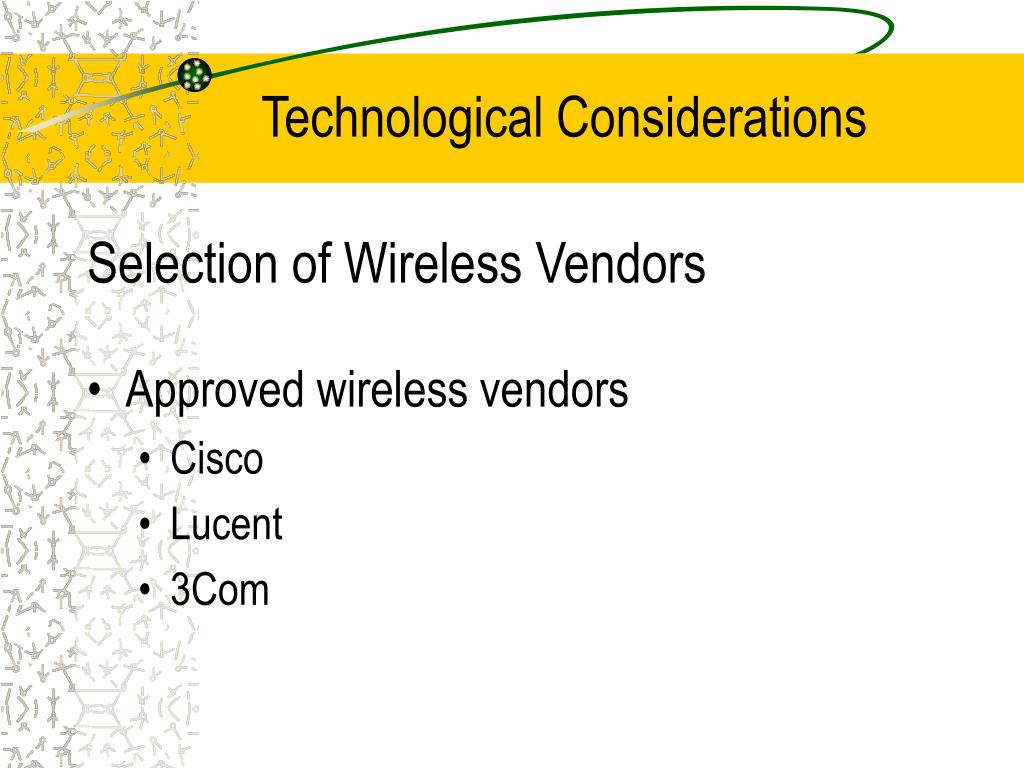 Technological Considerations

Selection of Wireless Vendors

• Approved wireless vendors
  • Cisco
  • Lucent
  • 3Com